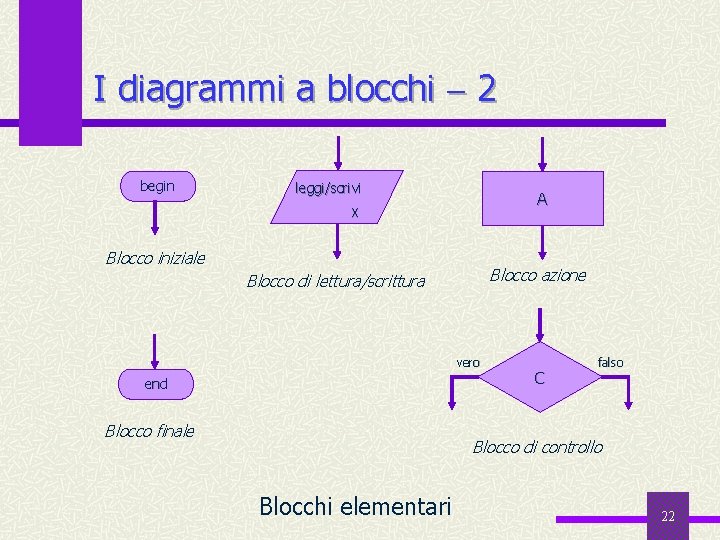 I diagrammi a blocchi – 2

begin

Blocco iniziale

leggi/scrivi x

Blocco di lettura/scrittura

A

Blocco azione

end

Blocco finale

vero

C

falso

Blocco di controllo

Blocchi elementari

22